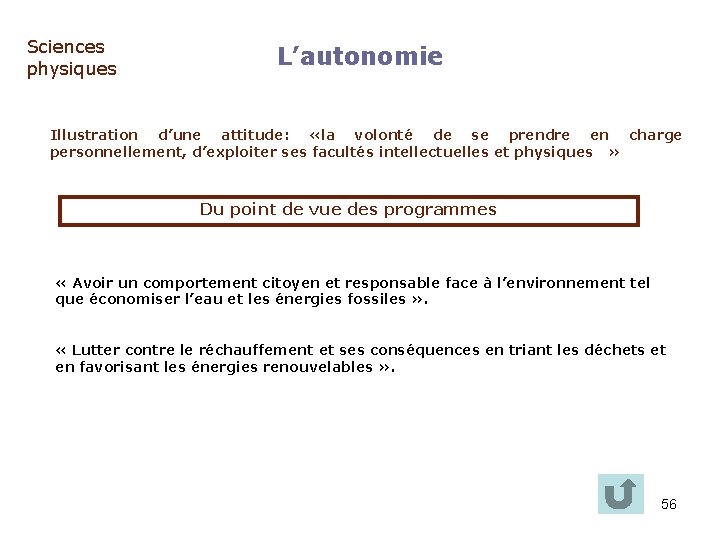 Sciences physiques

L’autonomie

Illustration d’une attitude: «la volonté de se prendre en charge personnellement, d’exploiter ses facultés intellectuelles et physiques »

Du point de vue des programmes

« Avoir un comportement citoyen et responsable face à l’environnement tel que économiser l’eau et les énergies fossiles ».

« Lutter contre le réchauffement et ses conséquences en triant les déchets et en favorisant les énergies renouvelables ».

56